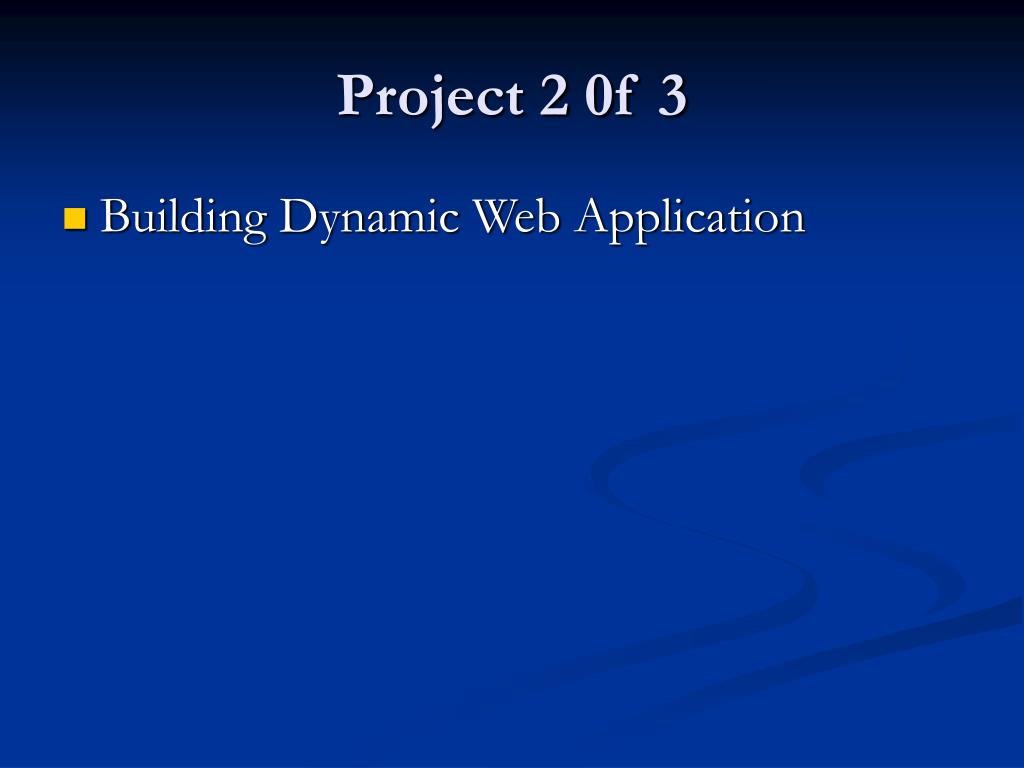 Project 2 0f 3

Building Dynamic Web Application